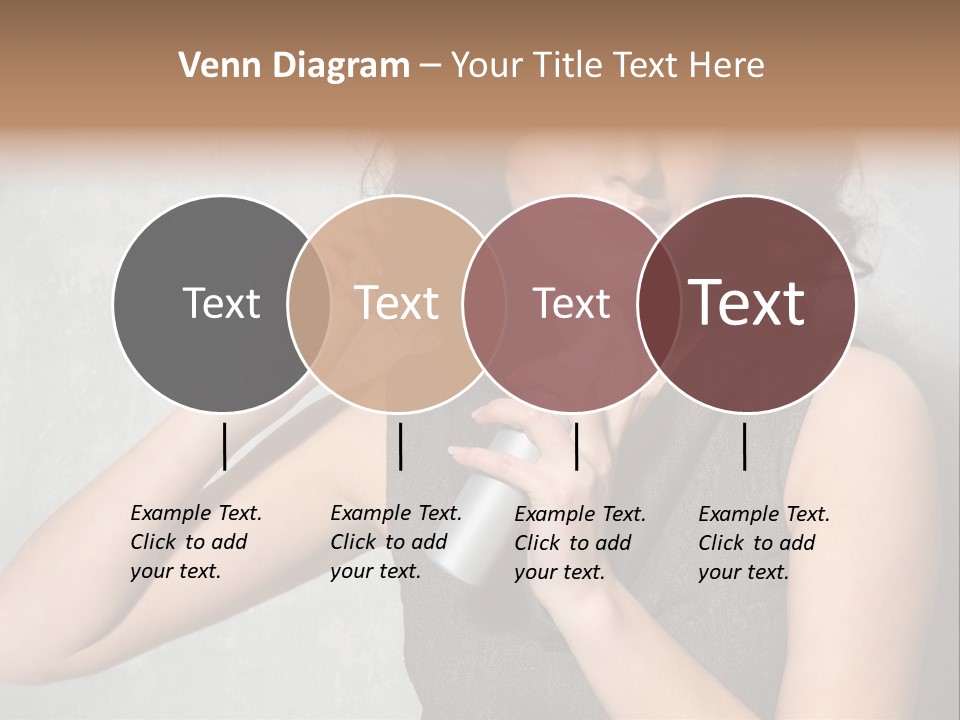 Venn Diagram – Your Title Text Here

Text

Text

Text

Text

Example Text. Click to add your text.

Example Text. Click to add your text.

Example Text. Click to add your text.

Example Text. Click to add your text.